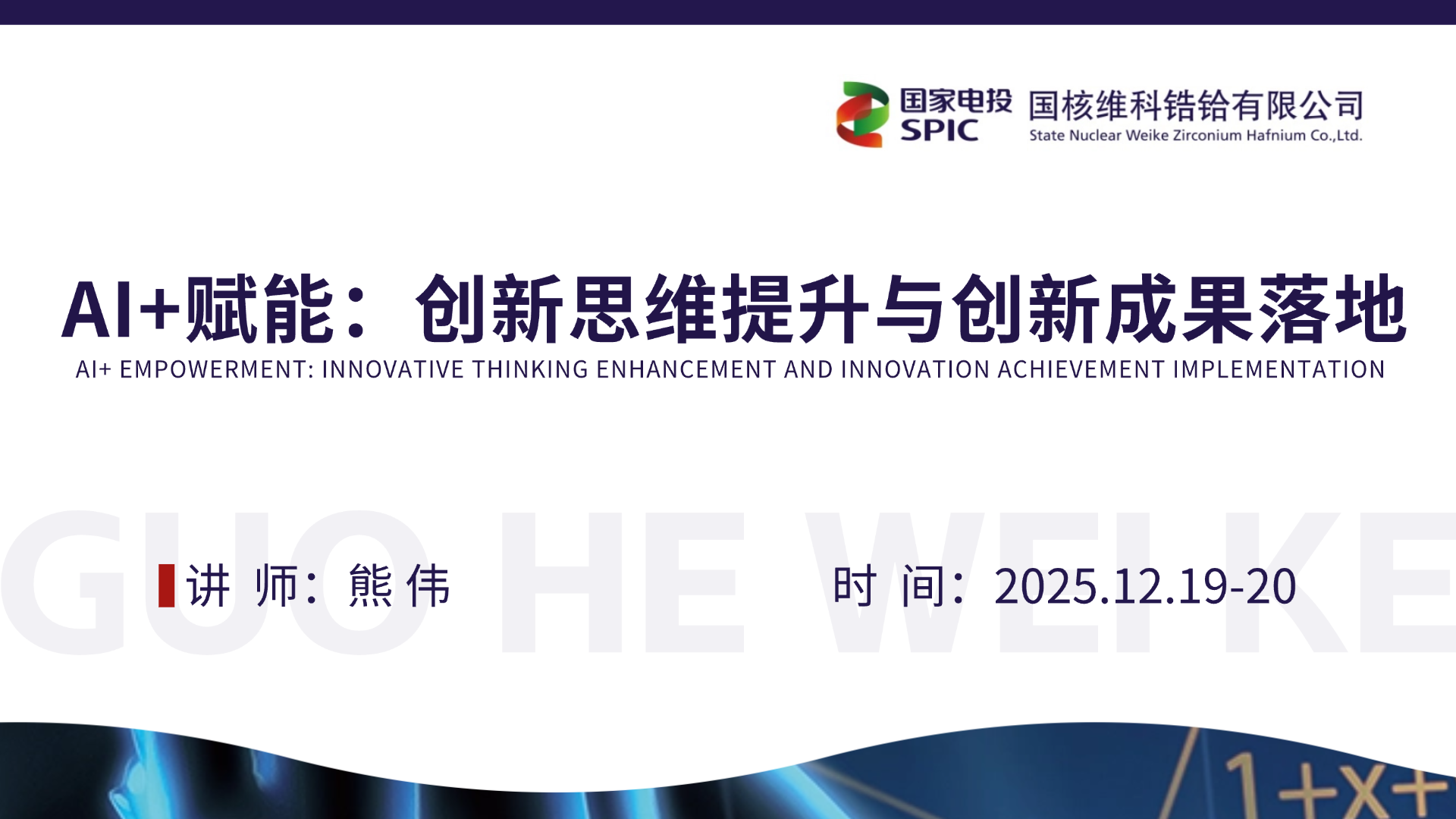 国家电投 SPIC

国核维科锆铪有限公司
State Nuclear Weike Zirconium Hafnium Co.,Ltd.

AI+赋能：创新思维提升与创新成果落地
AI+ EMPOWERMENT: INNOVATIVE THINKING ENHANCEMENT AND INNOVATION ACHIEVEMENT IMPLEMENTATION

GUO HE WEI KE

讲 师：熊 伟

时 间：2025.12.19-20

1+X+